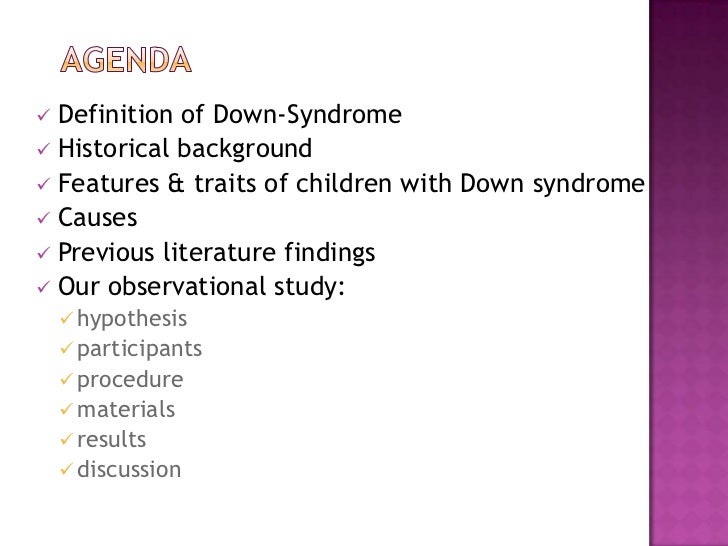 AGENDA

✓ Definition of Down-Syndrome
✓ Historical background
✓ Features & traits of children with Down syndrome
✓ Causes
✓ Previous literature findings
✓ Our observational study:
✓ hypothesis
✓ participants
✓ procedure
✓ materials
✓ results
✓ discussion